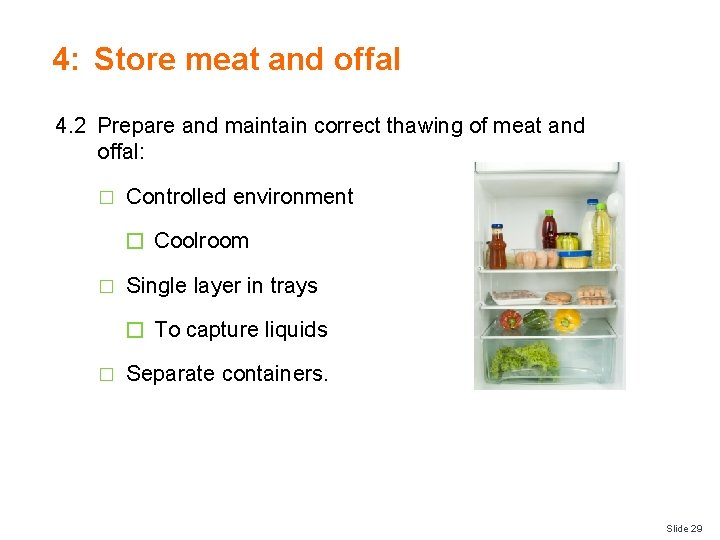 4: Store meat and offal

4.2 Prepare and maintain correct thawing of meat and offal:

□ Controlled environment

□ Coolroom

□ Single layer in trays

□ To capture liquids

□ Separate containers.

Slide 29